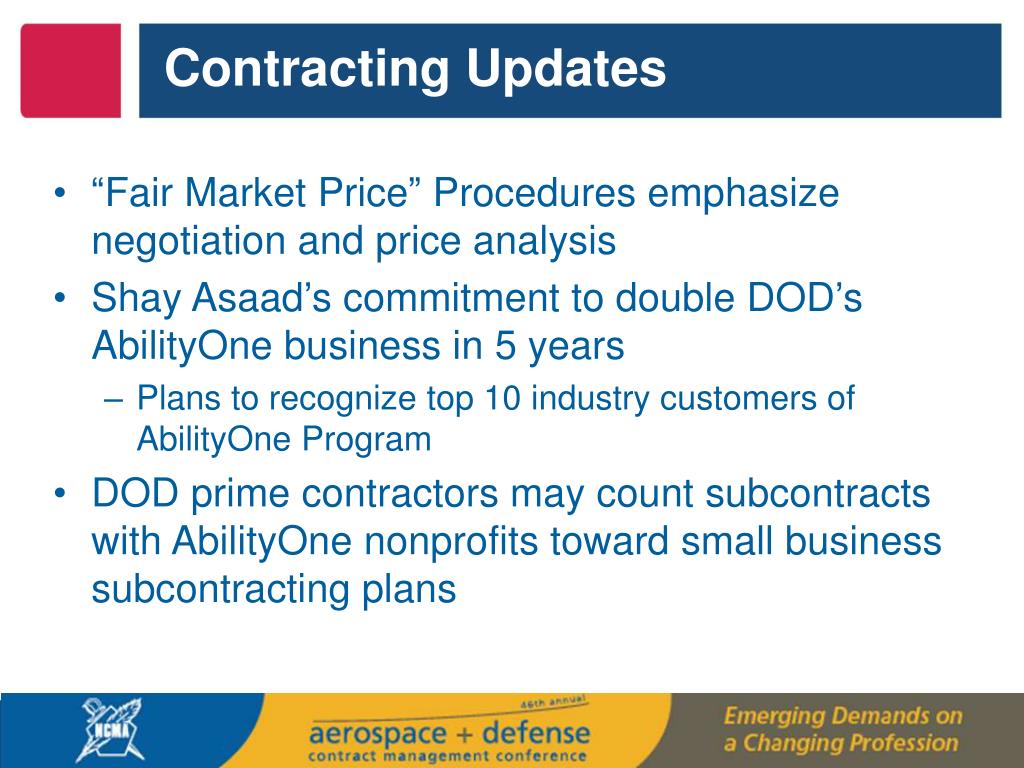 Contracting Updates

• “Fair Market Price” Procedures emphasize negotiation and price analysis
• Shay Asaad’s commitment to double DOD’s AbilityOne business in 5 years
  – Plans to recognize top 10 industry customers of AbilityOne Program
• DOD prime contractors may count subcontracts with AbilityOne nonprofits toward small business subcontracting plans

NCMA

46th annual
aerospace + defense
contract management conference

Emerging Demands on a Changing Profession